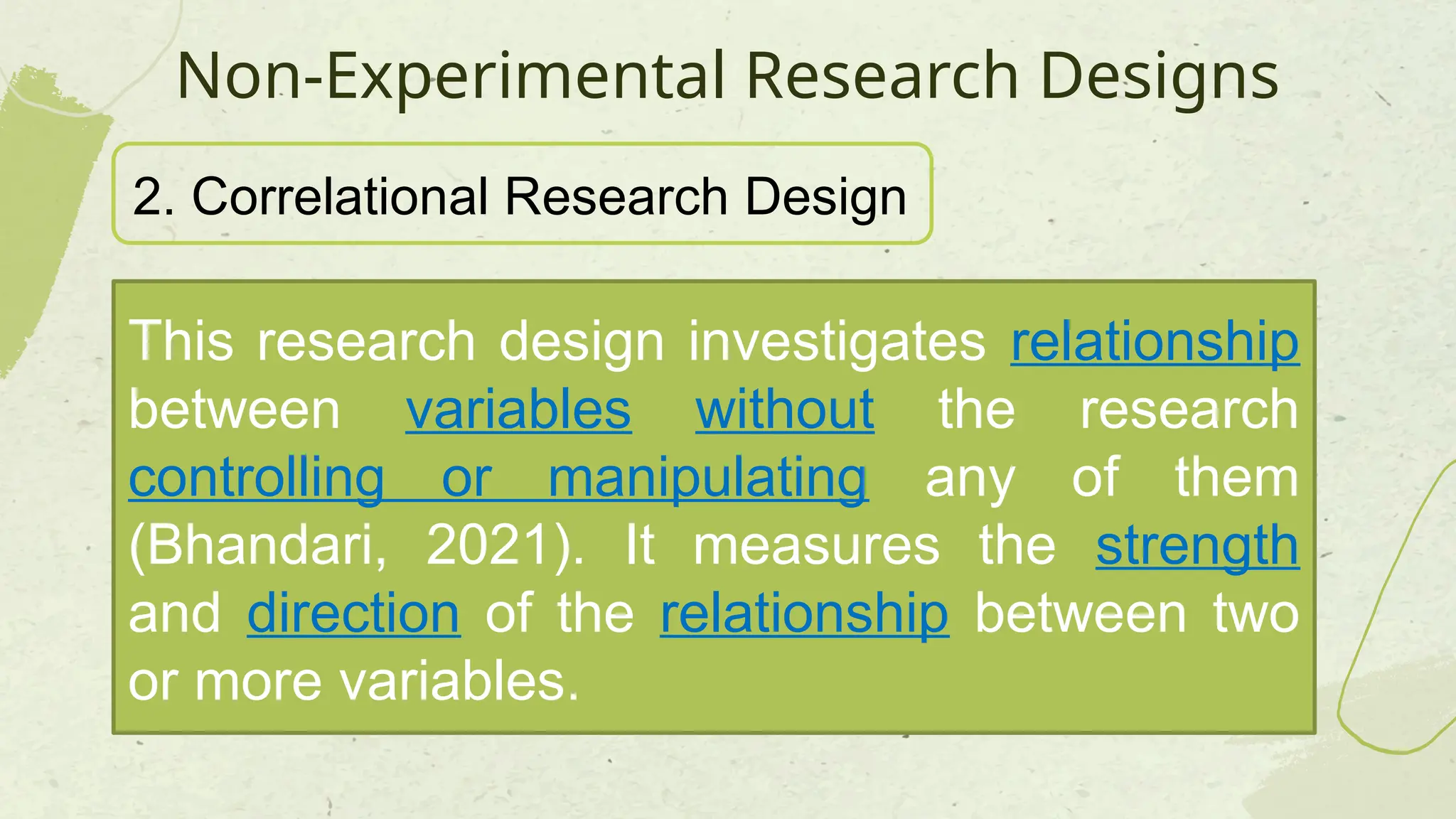 Non-Experimental Research Designs

2. Correlational Research Design

This research design investigates relationship between variables without the research controlling or manipulating any of them (Bhandari, 2021). It measures the strength and direction of the relationship between two or more variables.